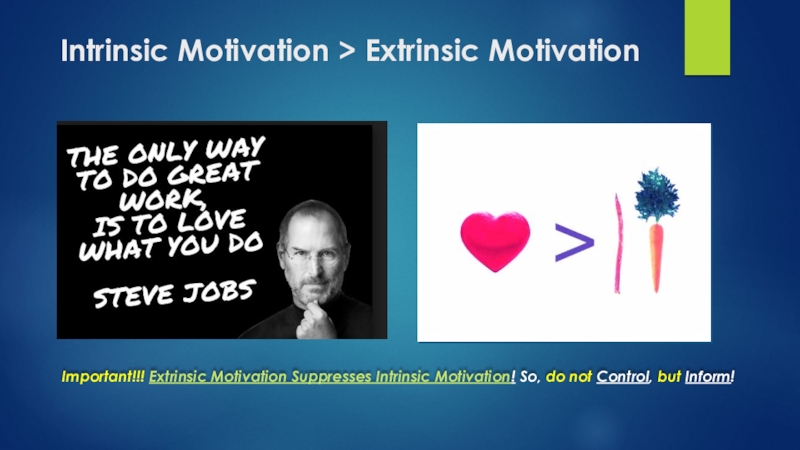 Intrinsic Motivation > Extrinsic Motivation

THE ONLY WAY TO DO GREAT WORK, IS TO LOVE WHAT YOU DO

STEVE JOBS

>

Important!!! Extrinsic Motivation Suppresses Intrinsic Motivation! So, do not Control, but Inform!